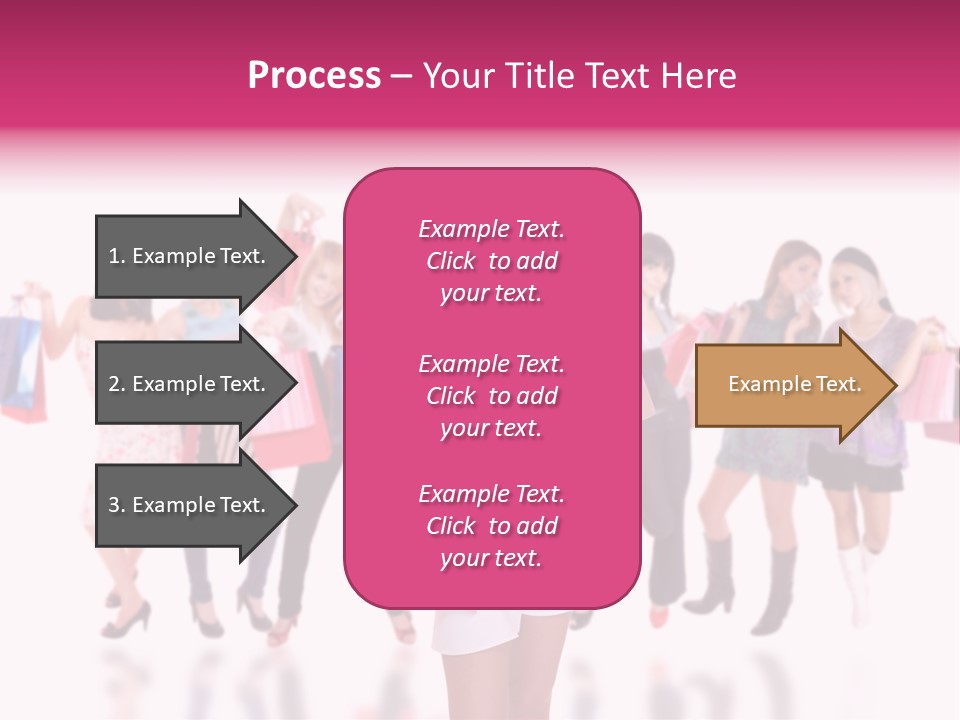 Process – Your Title Text Here

1. Example Text.

2. Example Text.

3. Example Text.

Example Text. Click to add your text.

Example Text. Click to add your text.

Example Text. Click to add your text.

Example Text.